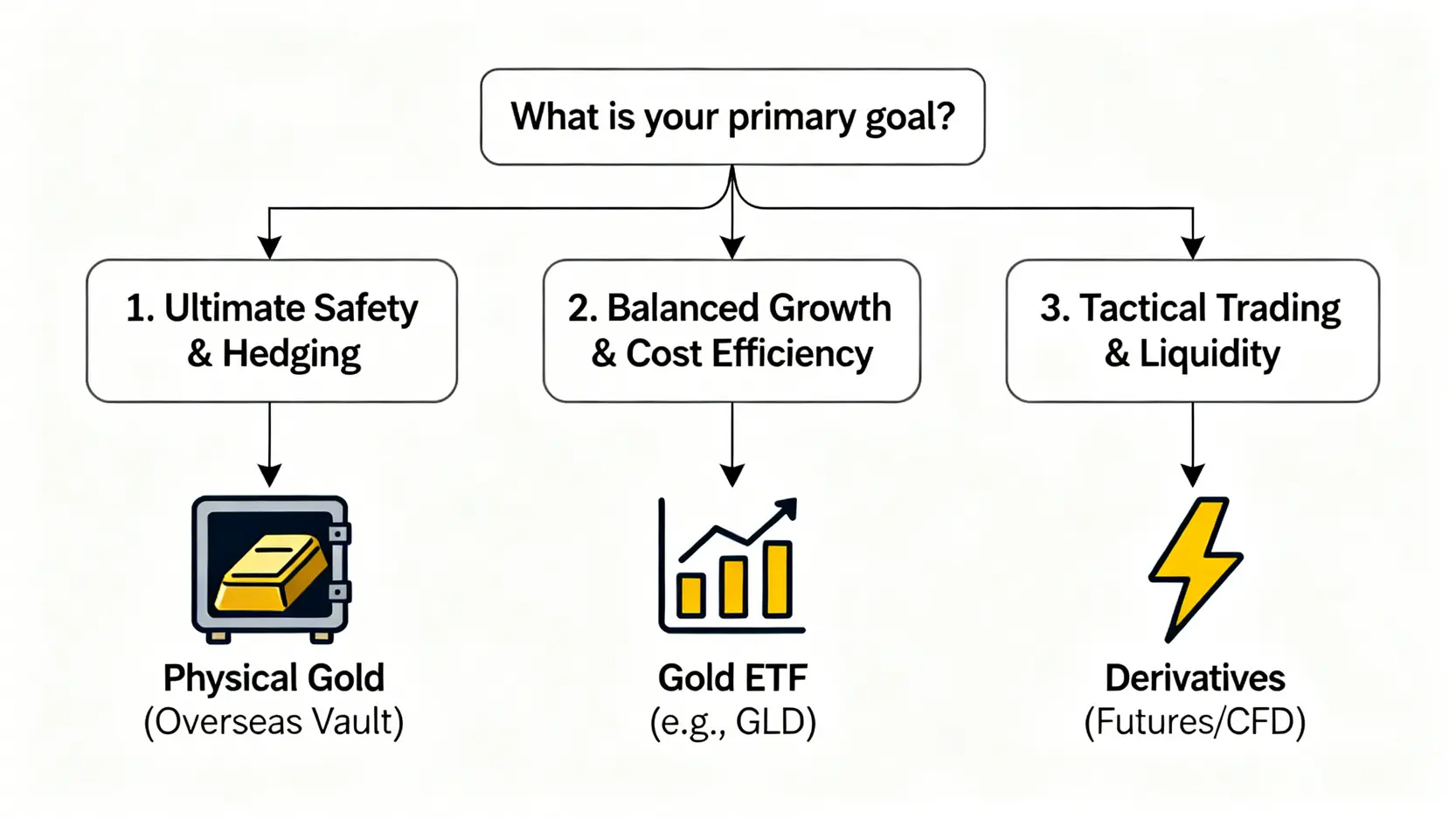 What is your primary goal?

1. Ultimate Safety & Hedging

2. Balanced Growth & Cost Efficiency

3. Tactical Trading & Liquidity

Physical Gold
(Overseas Vault)

Gold ETF
(e.g., GLD)

Derivatives
(Futures/CFD)